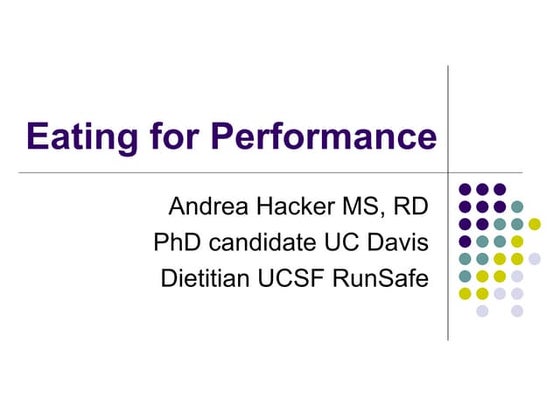 Eating for Performance

Andrea Hacker MS, RD
PhD candidate UC Davis
Dietitian UCSF RunSafe